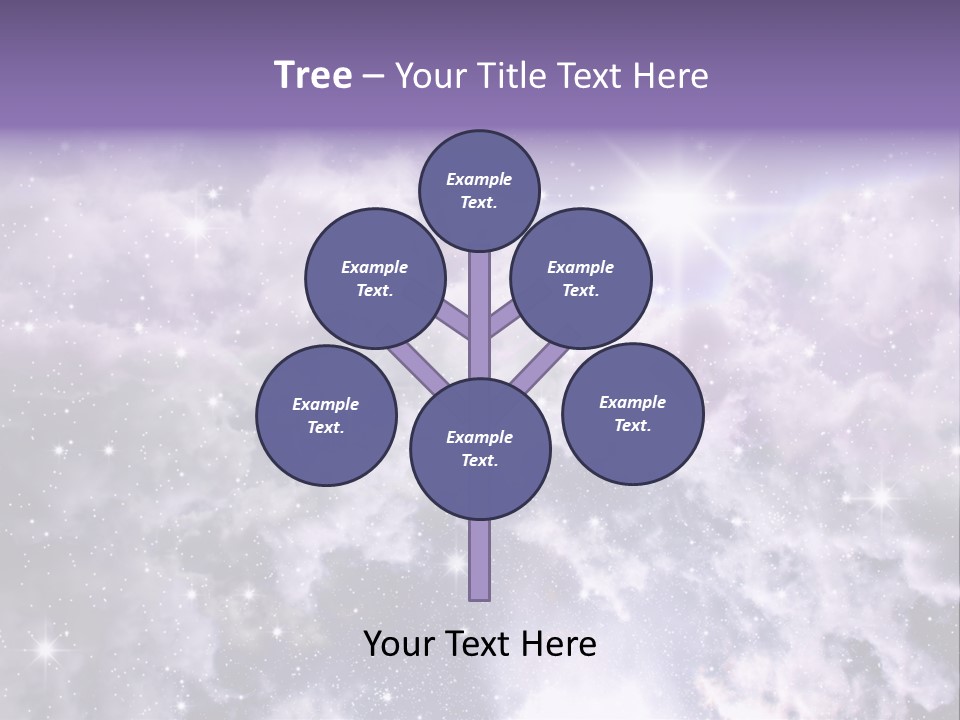 Tree – Your Title Text Here

Example Text.

Example Text.

Example Text.

Example Text.

Example Text.

Example Text.

Your Text Here